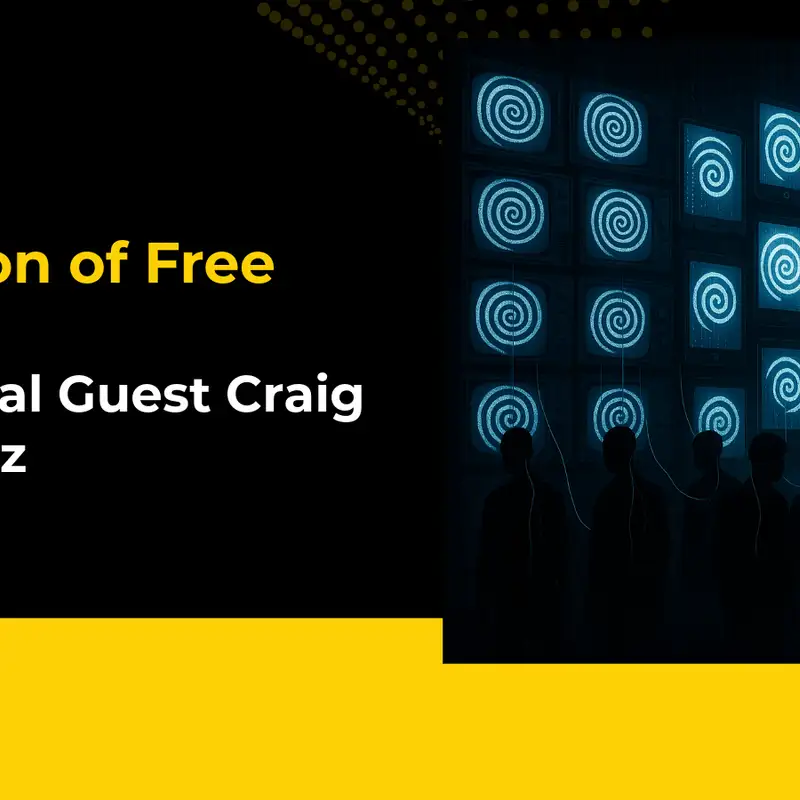 on of Free

al Guest Craig
z